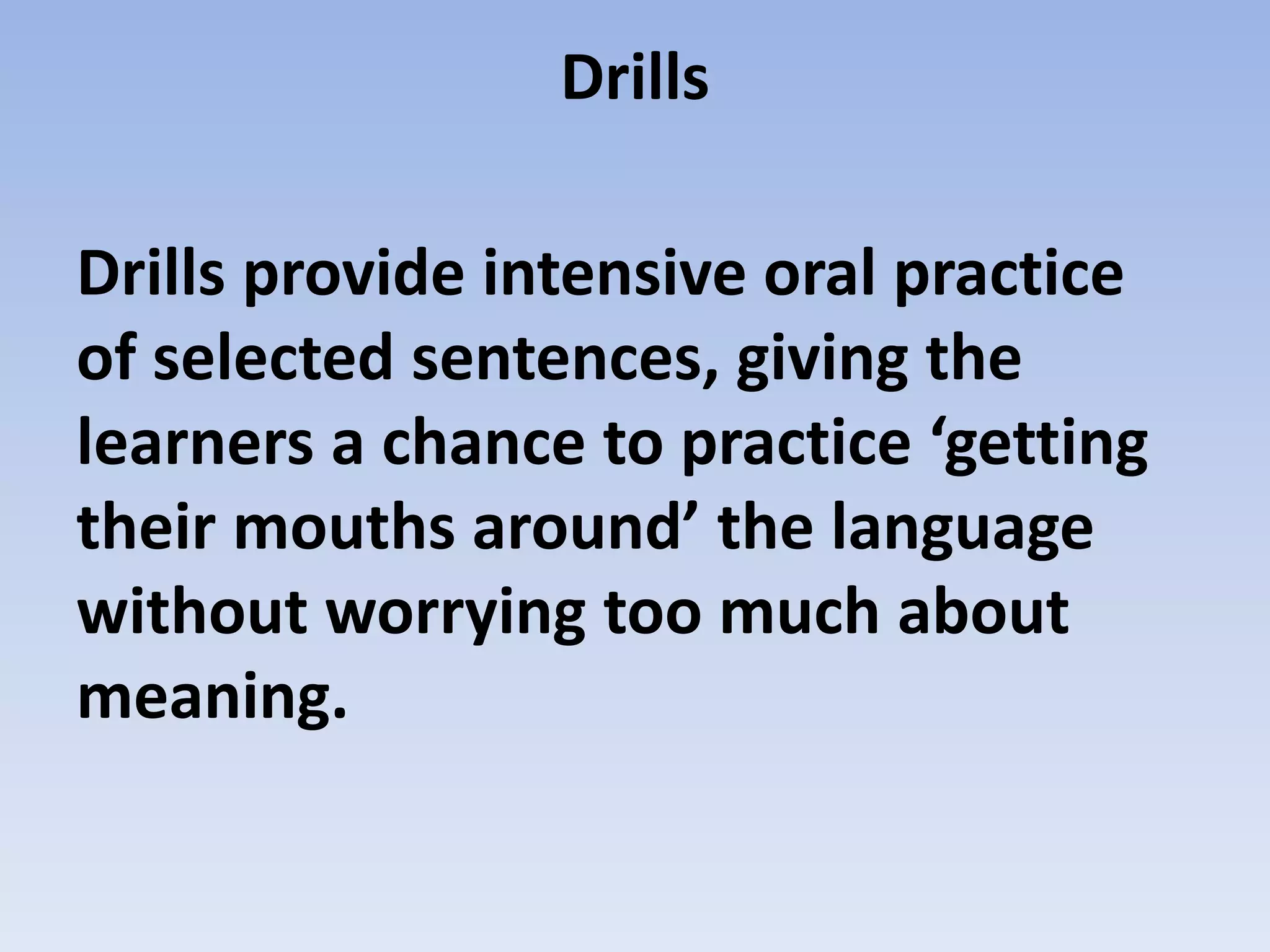 Drills

Drills provide intensive oral practice of selected sentences, giving the learners a chance to practice ‘getting their mouths around’ the language without worrying too much about meaning.